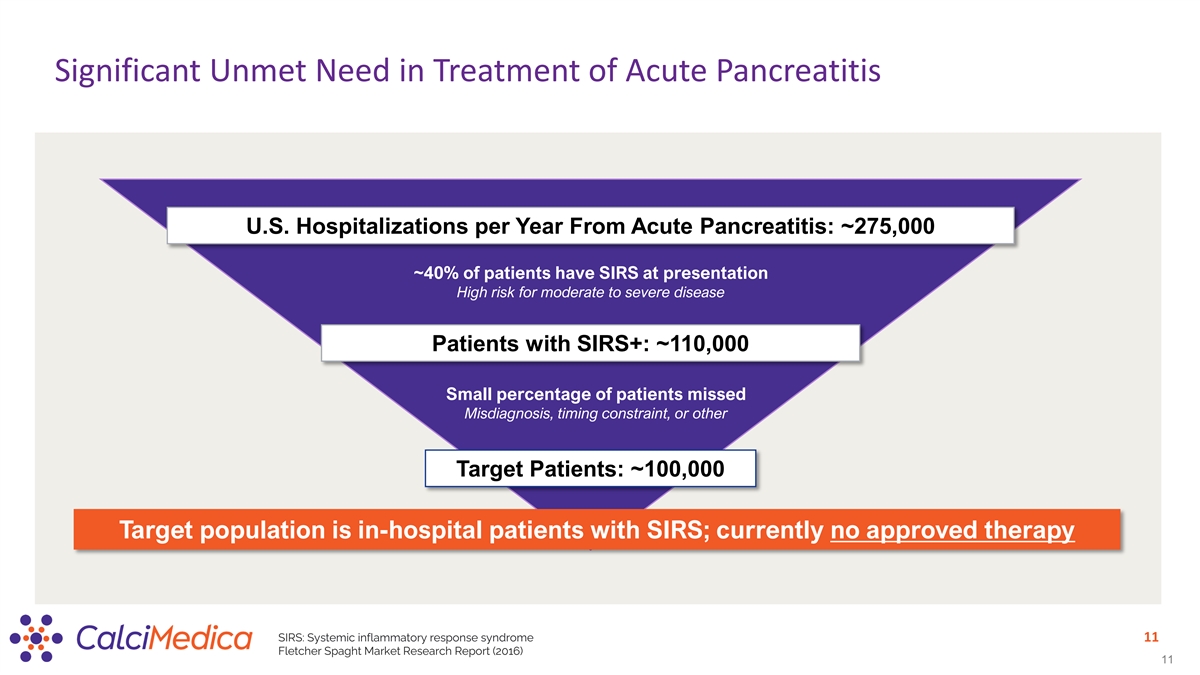 Significant Unmet Need in Treatment of Acute Pancreatitis

U.S. Hospitalizations per Year From Acute Pancreatitis: ~275,000

~40% of patients have SIRS at presentation
High risk for moderate to severe disease

Patients with SIRS+: ~110,000

Small percentage of patients missed
Misdiagnosis, timing constraint, or other

Target Patients: ~100,000

Target population is in-hospital patients with SIRS; currently no approved therapy

CalciMedica

SIRS: Systemic inflammatory response syndrome
Fletcher Spaght Market Research Report (2016)

11

11